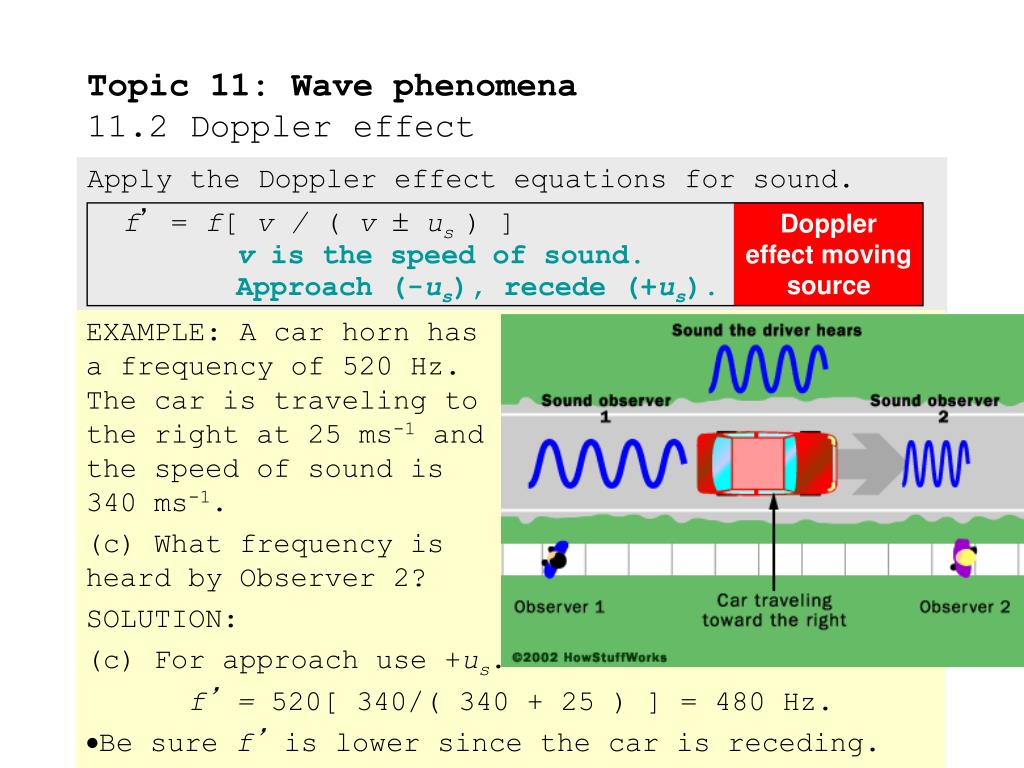 Topic 11: Wave phenomena
11.2 Doppler effect

Apply the Doppler effect equations for sound.

$f' = f[ v / ( v \pm u_s ) ]$
$v$ is the speed of sound.
Approach ($-u_s$), recede ($+u_s$).

Doppler effect moving source

EXAMPLE: A car horn has a frequency of 520 Hz. The car is traveling to the right at 25 ms$^{-1}$ and the speed of sound is 340 ms$^{-1}$.

(c) What frequency is heard by Observer 2?

SOLUTION:

(c) For approach use $+u_s$.

$f' = 520[ 340/( 340 + 25 ) ] = 480$ Hz.

•Be sure $f'$ is lower since the car is receding.

Sound the driver hears
Sound observer 1
Sound observer 2
Observer 1
Car traveling toward the right
Observer 2
©2002 HowStuffWorks